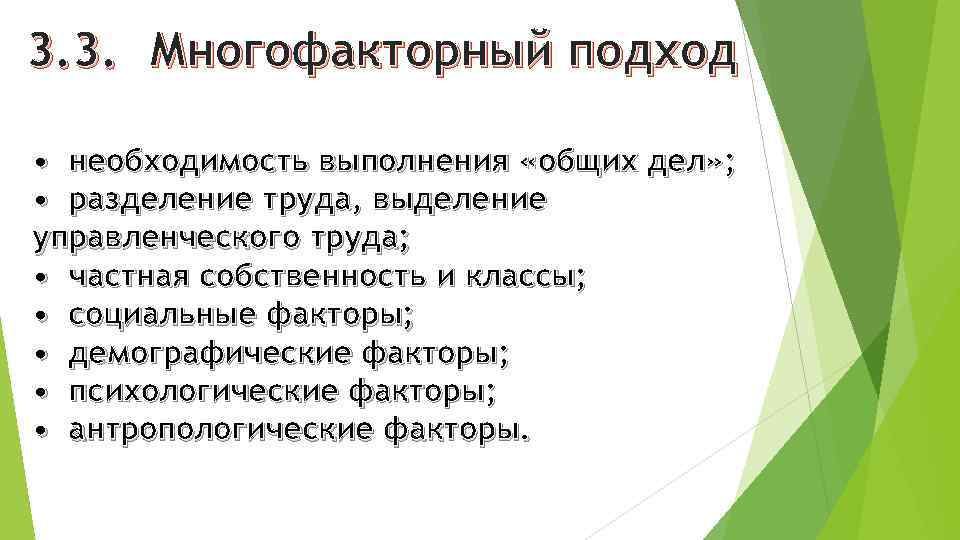 3.3. Многофакторный подход

• необходимость выполнения «общих дел»;
• разделение труда, выделение управленческого труда;
• частная собственность и классы;
• социальные факторы;
• демографические факторы;
• психологические факторы;
• антропологические факторы.